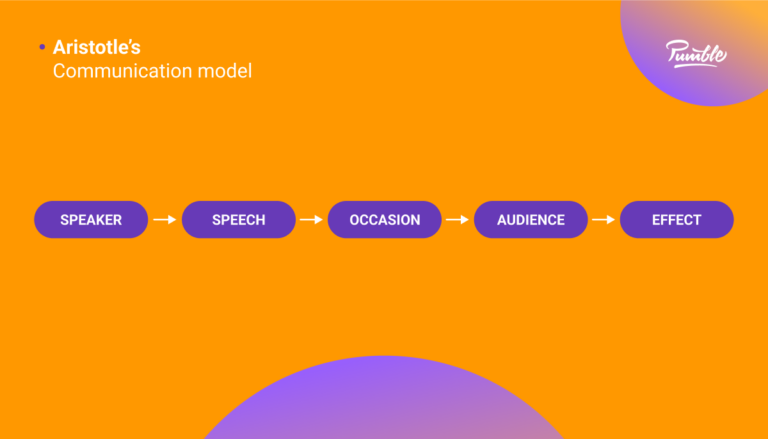 • Aristotle's
Communication model

Pumble

SPEAKER → SPEECH → OCCASION → AUDIENCE → EFFECT